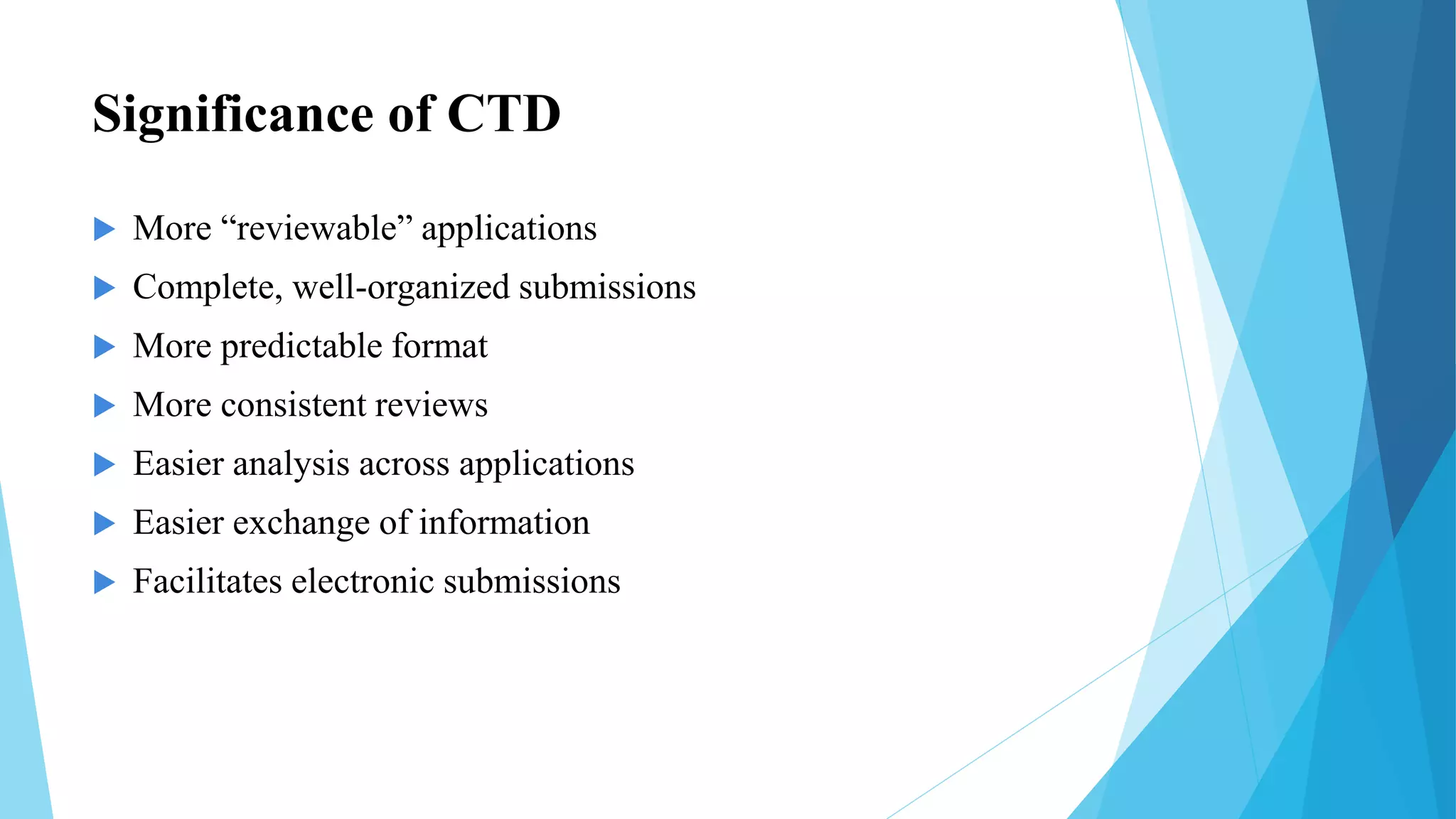 Significance of CTD

▶ More “reviewable” applications
▶ Complete, well-organized submissions
▶ More predictable format
▶ More consistent reviews
▶ Easier analysis across applications
▶ Easier exchange of information
▶ Facilitates electronic submissions